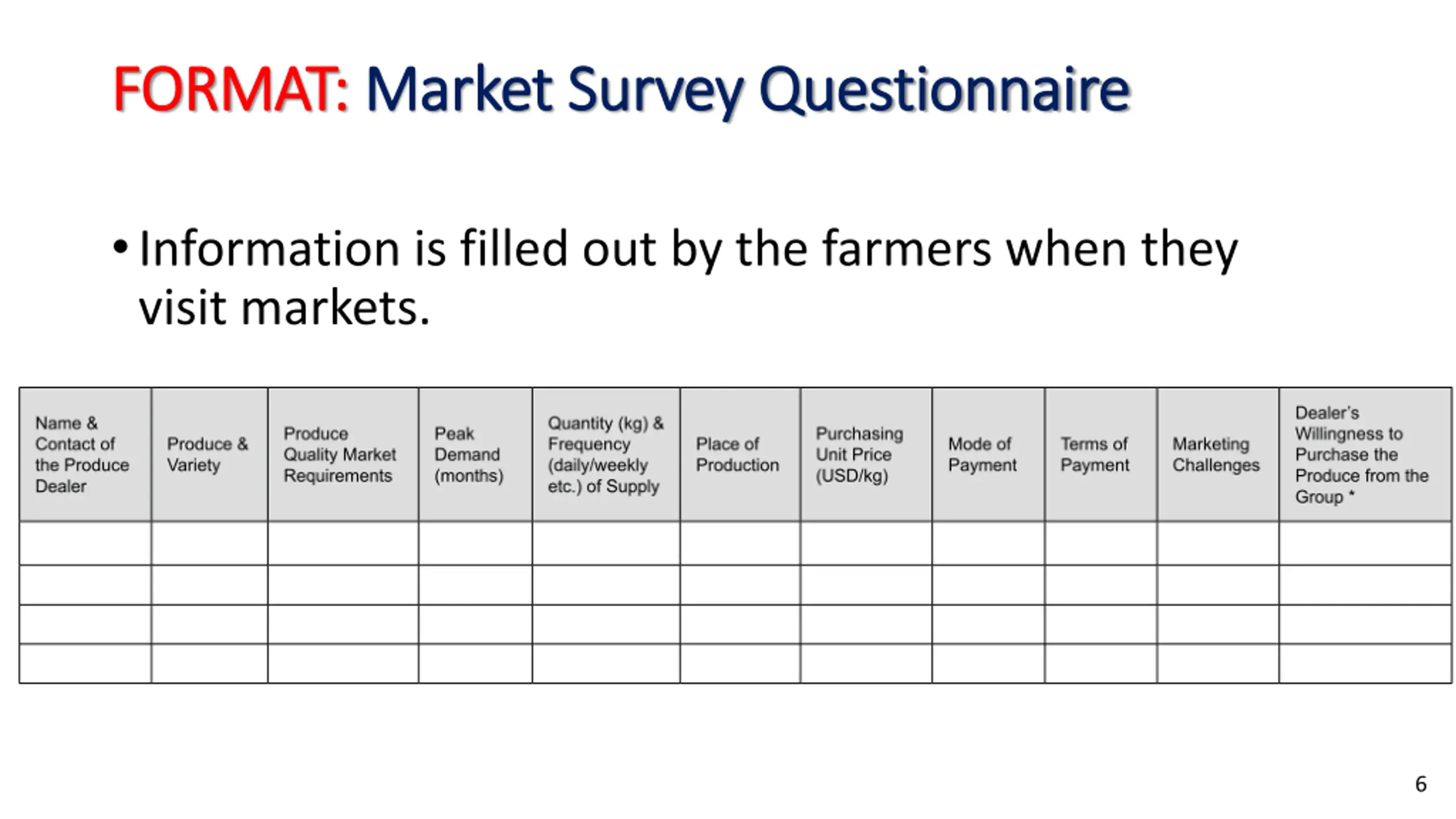 FORMAT: Market Survey Questionnaire

• Information is filled out by the farmers when they visit markets.

| Name & Contact of the Produce Dealer | Produce & Variety | Produce Quality Market Requirements | Peak Demand (months) | Quantity (kg) & Frequency (daily/weekly etc.) of Supply | Place of Production | Purchasing Unit Price (USD/kg) | Mode of Payment | Terms of Payment | Marketing Challenges | Dealer's Willingness to Purchase the Produce from the Group * |
|---|---|---|---|---|---|---|---|---|---|---|
| | | | | | | | | | | |
| | | | | | | | | | | |
| | | | | | | | | | | |
| | | | | | | | | | | |

6